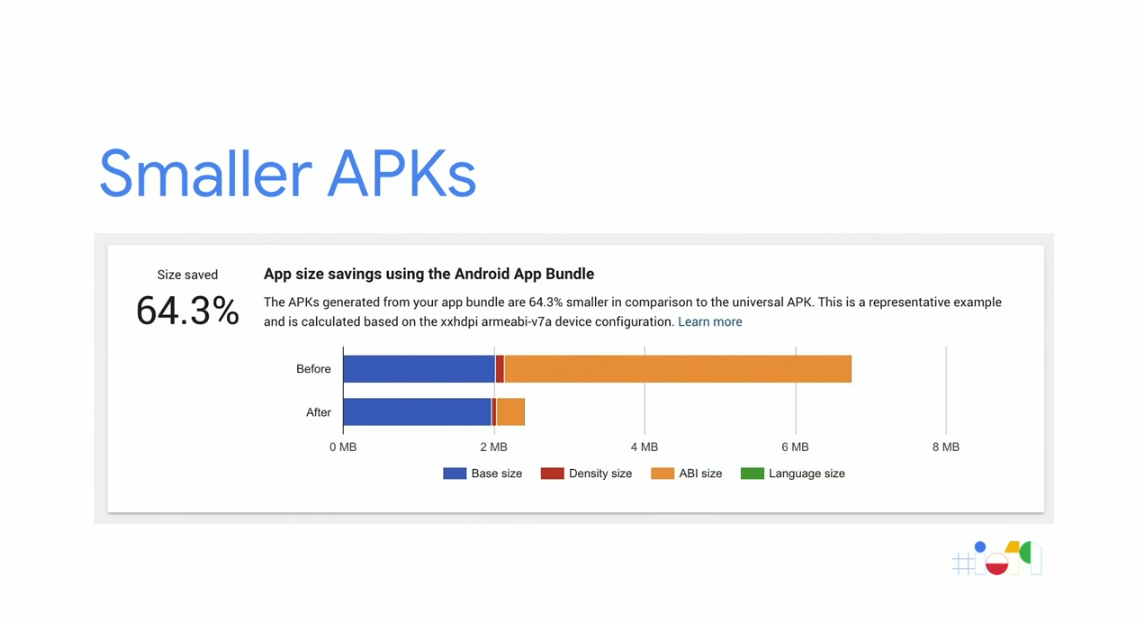 Smaller APKs

Size saved

64.3%

App size savings using the Android App Bundle

The APKs generated from your app bundle are 64.3% smaller in comparison to the universal APK. This is a representative example and is calculated based on the xxhdpi armeabi-v7a device configuration. Learn more

Before

After

0 MB
2 MB
4 MB
6 MB
8 MB

Base size
Density size
ABI size
Language size